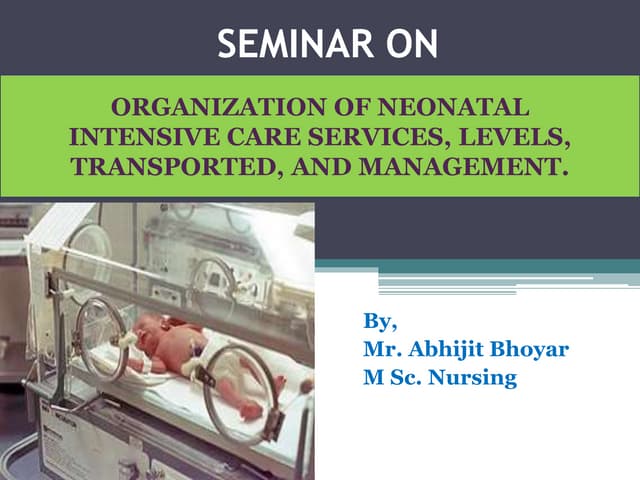 SEMINAR ON

ORGANIZATION OF NEONATAL INTENSIVE CARE SERVICES, LEVELS, TRANSPORTED, AND MANAGEMENT.

By,
Mr. Abhijit Bhoyar
M Sc. Nursing